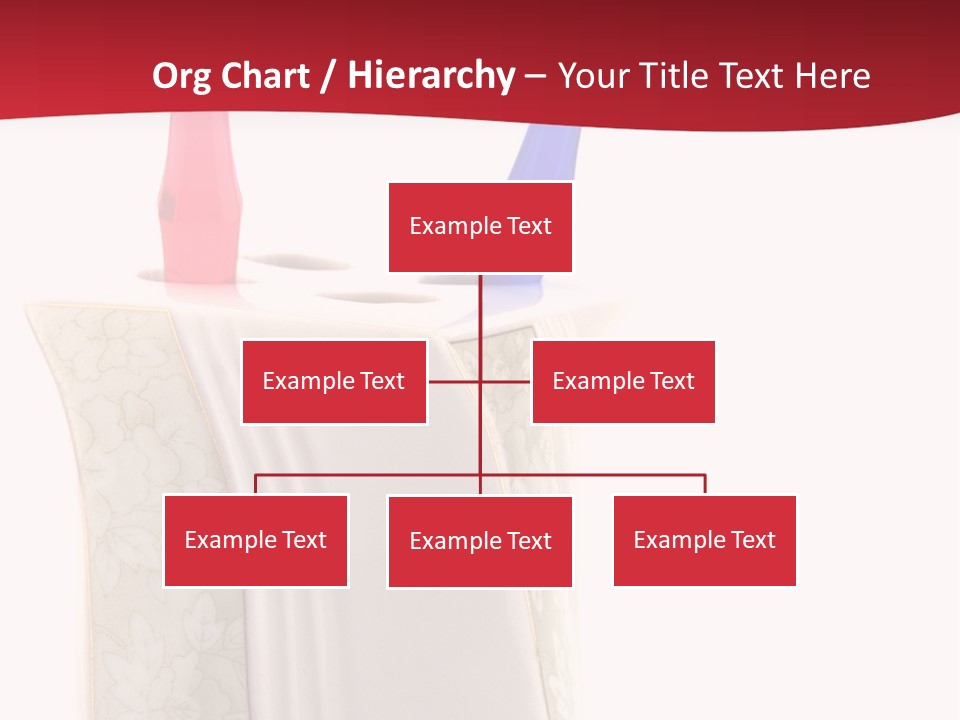 Org Chart / Hierarchy – Your Title Text Here

Example Text

Example Text

Example Text

Example Text

Example Text

Example Text